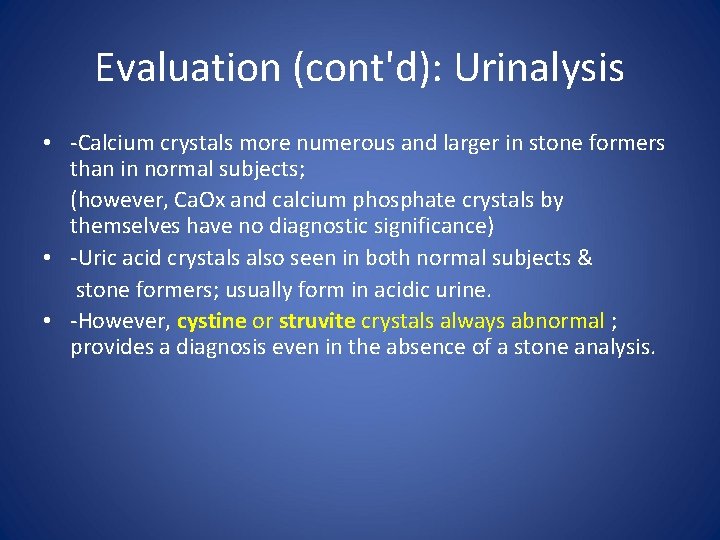 Evaluation (cont'd): Urinalysis

• -Calcium crystals more numerous and larger in stone formers than in normal subjects;
(however, CaOx and calcium phosphate crystals by themselves have no diagnostic significance)
• -Uric acid crystals also seen in both normal subjects & stone formers; usually form in acidic urine.
• -However, cystine or struvite crystals always abnormal ; provides a diagnosis even in the absence of a stone analysis.